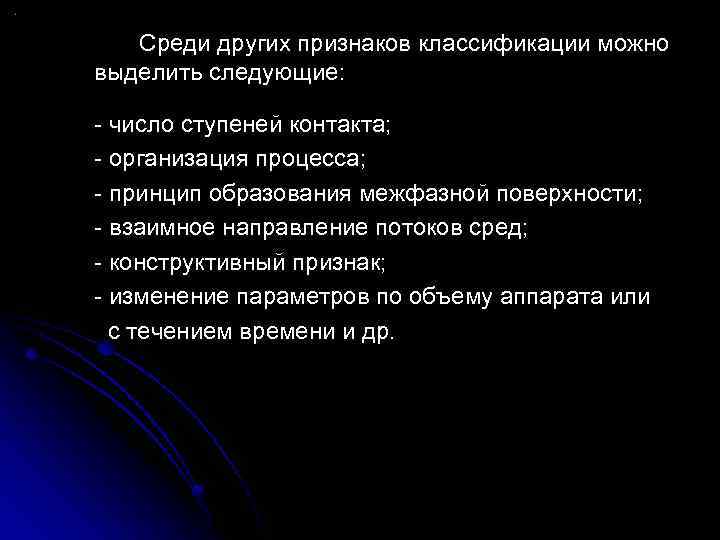 Среди других признаков классификации можно выделить следующие:

- число ступеней контакта;
- организация процесса;
- принцип образования межфазной поверхности;
- взаимное направление потоков сред;
- конструктивный признак;
- изменение параметров по объему аппарата или с течением времени и др.